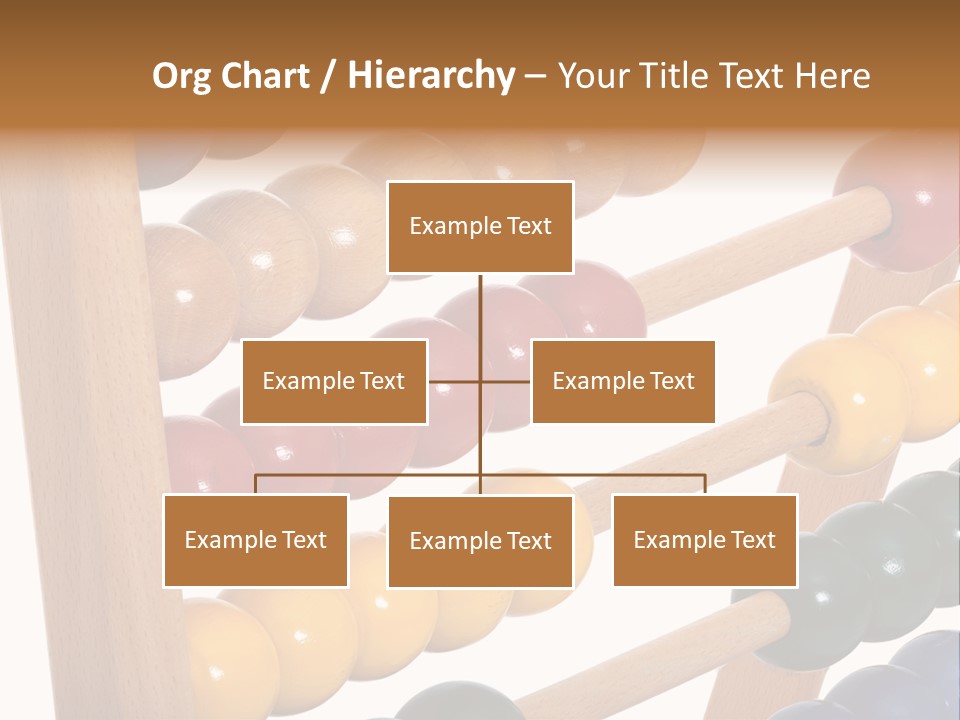 Org Chart / Hierarchy – Your Title Text Here

Example Text

Example Text

Example Text

Example Text

Example Text

Example Text